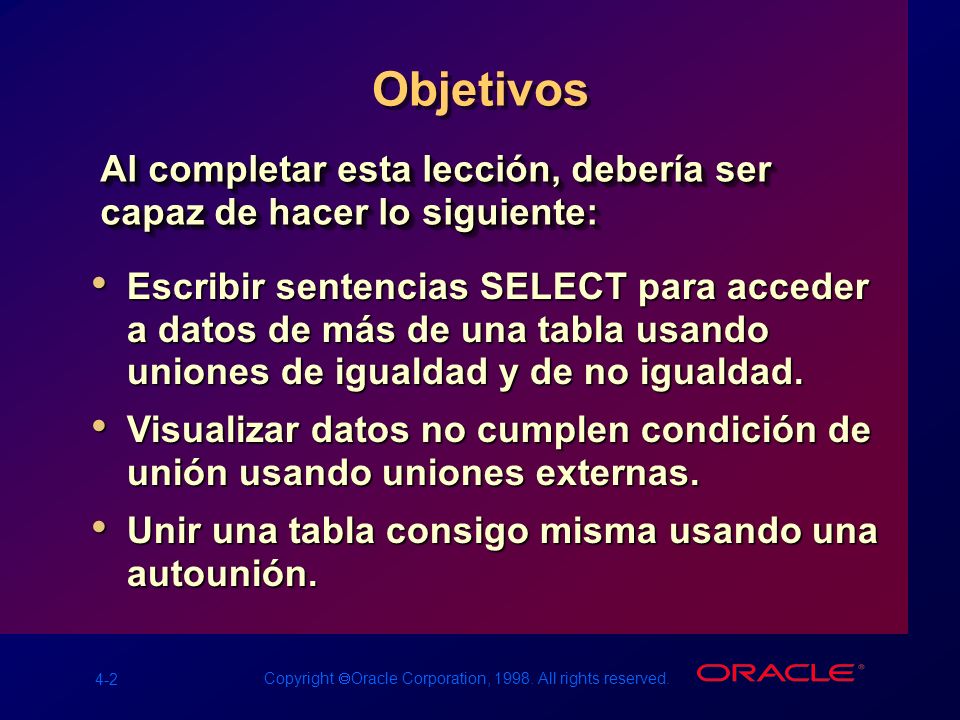 Objetivos

Al completar esta lección, debería ser capaz de hacer lo siguiente:

• Escribir sentencias SELECT para acceder a datos de más de una tabla usando uniones de igualdad y de no igualdad.

• Visualizar datos no cumplen condición de unión usando uniones externas.

• Unir una tabla consigo misma usando una autounión.

4-2

Copyright ©Oracle Corporation, 1998. All rights reserved.

ORACLE®